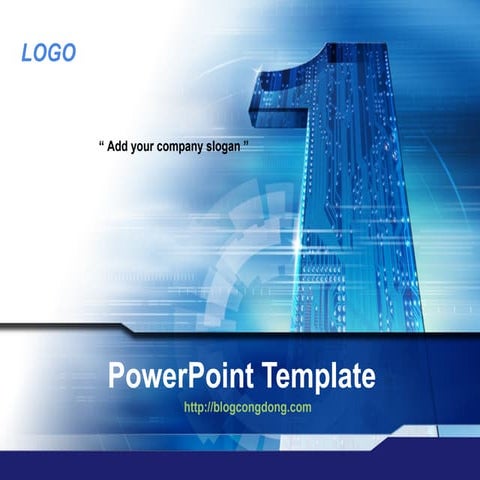 LOGO

“ Add your company slogan ”

PowerPoint Template

http://blogcongdong.com